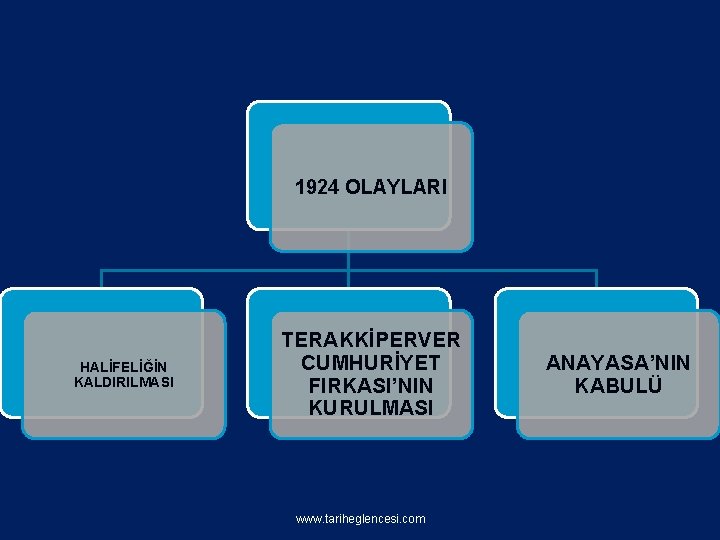 1924 OLAYLARI

HALİFELİĞİN KALDIRILMASI

TERAKKİPERVER CUMHURİYET FIRKASI'NIN KURULMASI

ANAYASA'NIN KABULÜ

www.tariheglencesi.com